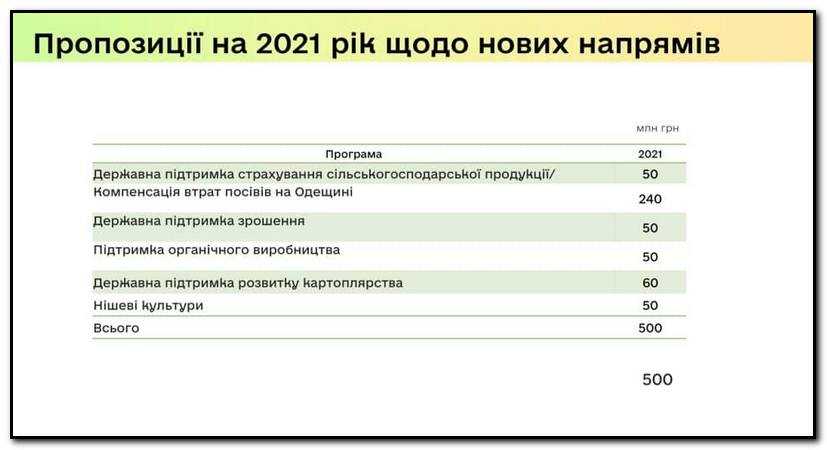 Пропозиції на 2021 рік щодо нових напрямів

млн грн

| Програма | 2021 |
|---|---|
| Державна підтримка страхування сільськогосподарської продукції/ | 50 |
| Компенсація втрат посівів на Одещині | 240 |
| Державна підтримка зрошення | 50 |
| Підтримка органічного виробництва | 50 |
| Державна підтримка розвитку картоплярства | 60 |
| Нішеві культури | 50 |
| Всього | 500 |

500